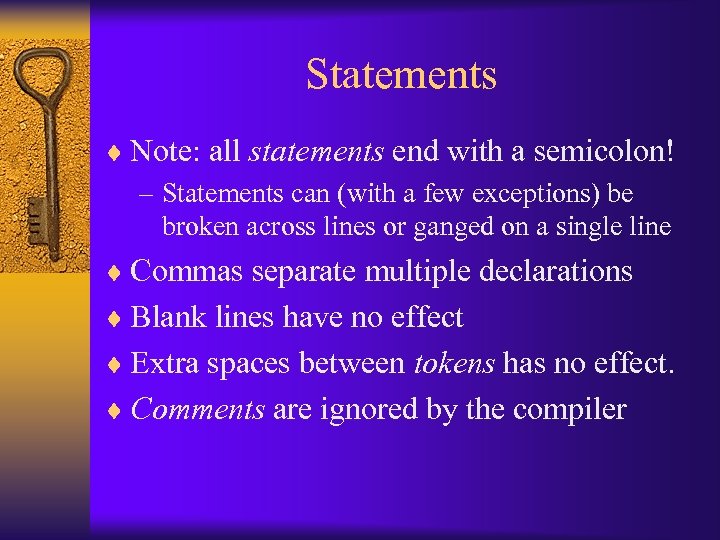 Statements

♦ Note: all statements end with a semicolon!
– Statements can (with a few exceptions) be broken across lines or ganged on a single line

♦ Commas separate multiple declarations

♦ Blank lines have no effect

♦ Extra spaces between tokens has no effect.

♦ Comments are ignored by the compiler